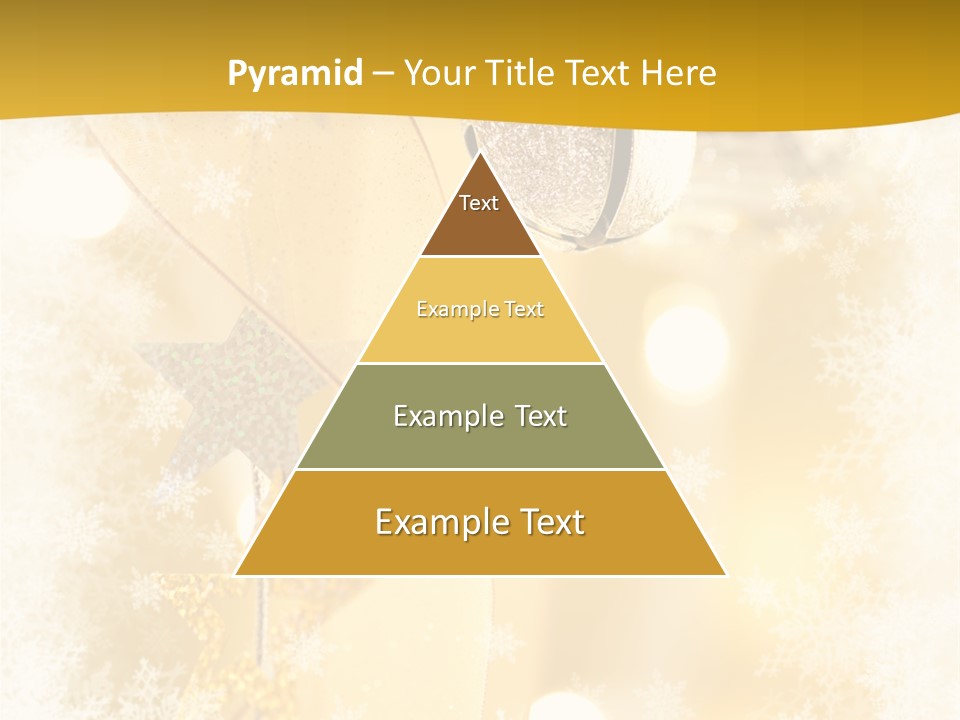 Pyramid – Your Title Text Here

Text

Example Text

Example Text

Example Text